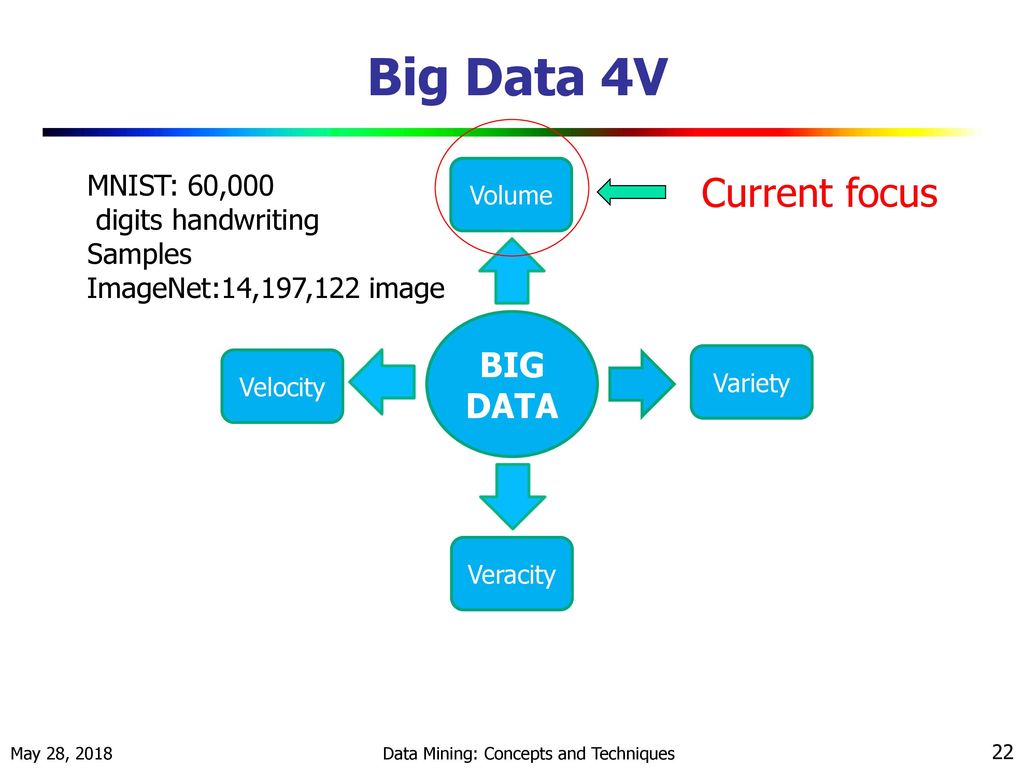 Big Data 4V

MNIST: 60,000 digits handwriting Samples
ImageNet:14,197,122 image

Volume

Current focus

Velocity

BIG DATA

Variety

Veracity

May 28, 2018

Data Mining: Concepts and Techniques

22